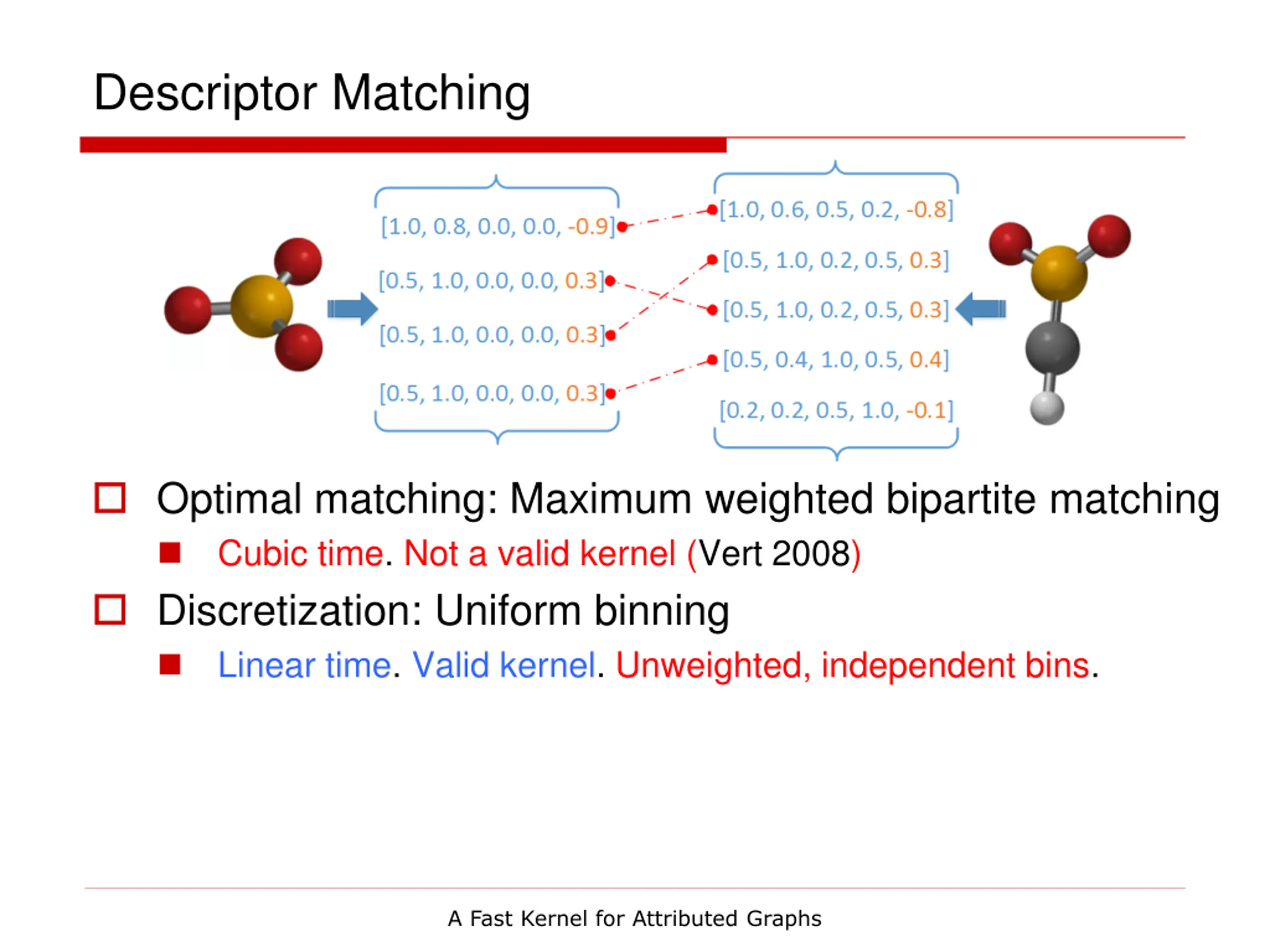 Descriptor Matching

[1.0, 0.8, 0.0, 0.0, -0.9]
[0.5, 1.0, 0.0, 0.0, 0.3]
[0.5, 1.0, 0.0, 0.0, 0.3]
[0.5, 1.0, 0.0, 0.0, 0.3]

[1.0, 0.6, 0.5, 0.2, -0.8]
[0.5, 1.0, 0.2, 0.5, 0.3]
[0.5, 1.0, 0.2, 0.5, 0.3]
[0.5, 0.4, 1.0, 0.5, 0.4]
[0.2, 0.2, 0.5, 1.0, -0.1]

Optimal matching: Maximum weighted bipartite matching

Cubic time. Not a valid kernel (Vert 2008)

Discretization: Uniform binning

Linear time. Valid kernel. Unweighted, independent bins.

A Fast Kernel for Attributed Graphs